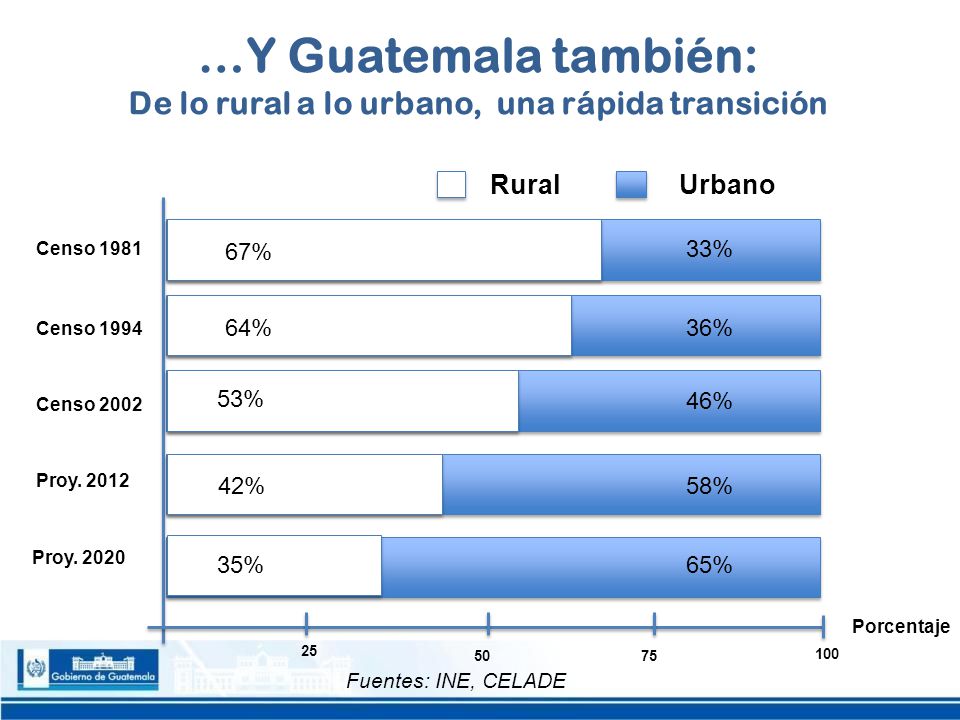 …Y Guatemala también:
De lo rural a lo urbano, una rápida transición

Rural Urbano

Censo 1981 67% 33%

Censo 1994 64% 36%

Censo 2002 53% 46%

Proy. 2012 42% 58%

Proy. 2020 35% 65%

25 50 75 100 Porcentaje

Gobierno de Guatemala

Fuentes: INE, CELADE